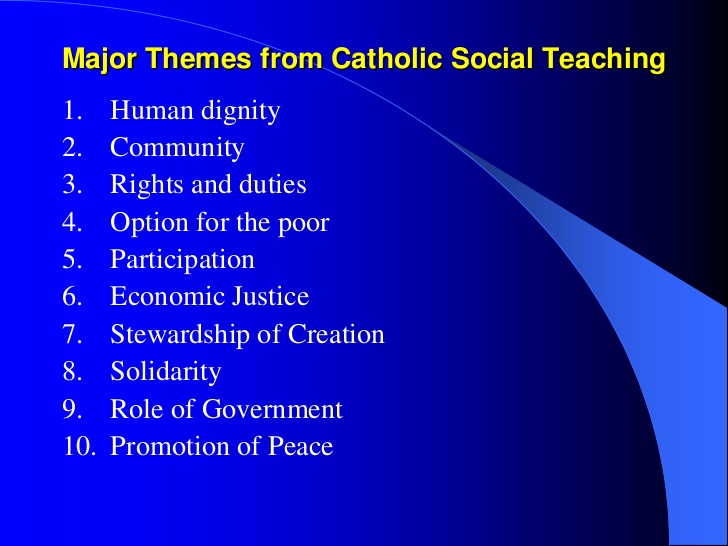 Major Themes from Catholic Social Teaching

1. Human dignity
2. Community
3. Rights and duties
4. Option for the poor
5. Participation
6. Economic Justice
7. Stewardship of Creation
8. Solidarity
9. Role of Government
10. Promotion of Peace